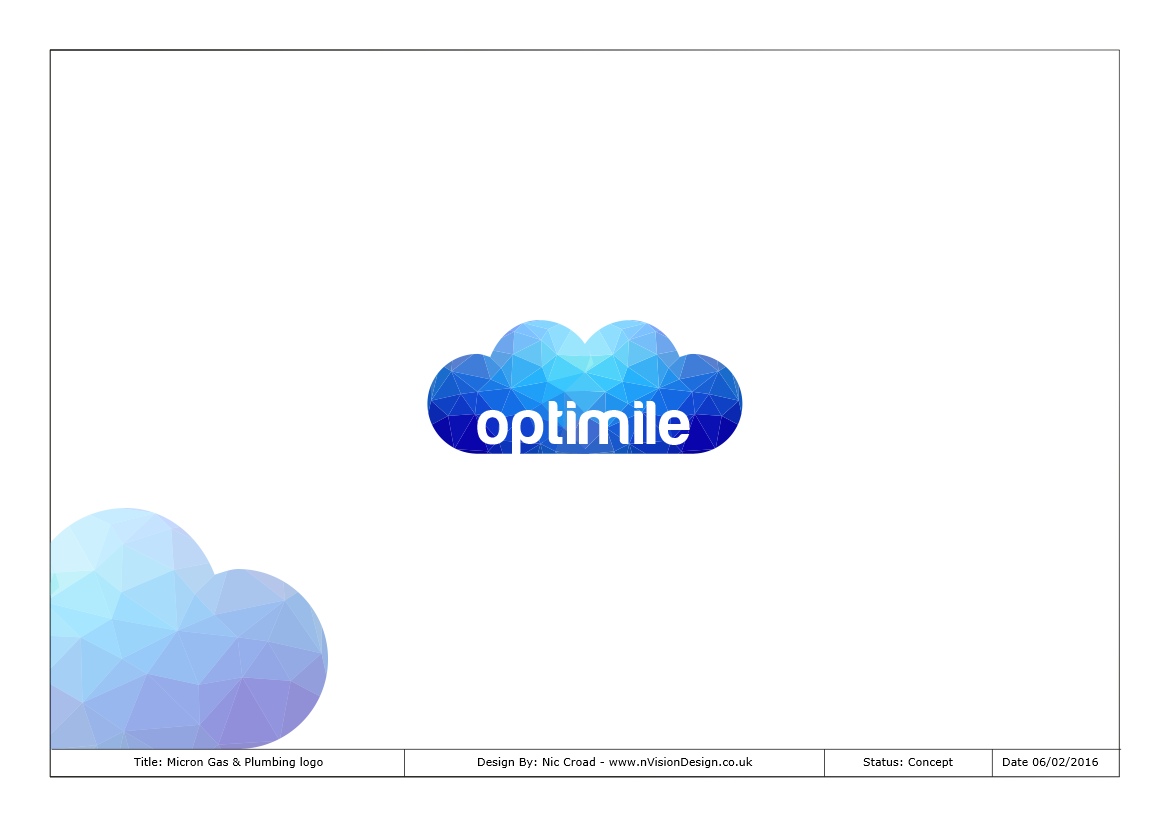 optimile

| Title: Micron Gas & Plumbing logo | Design By: Nic Croad - www.nVisionDesign.co.uk | Status: Concept | Date 06/02/2016 |
|---|---|---|---|